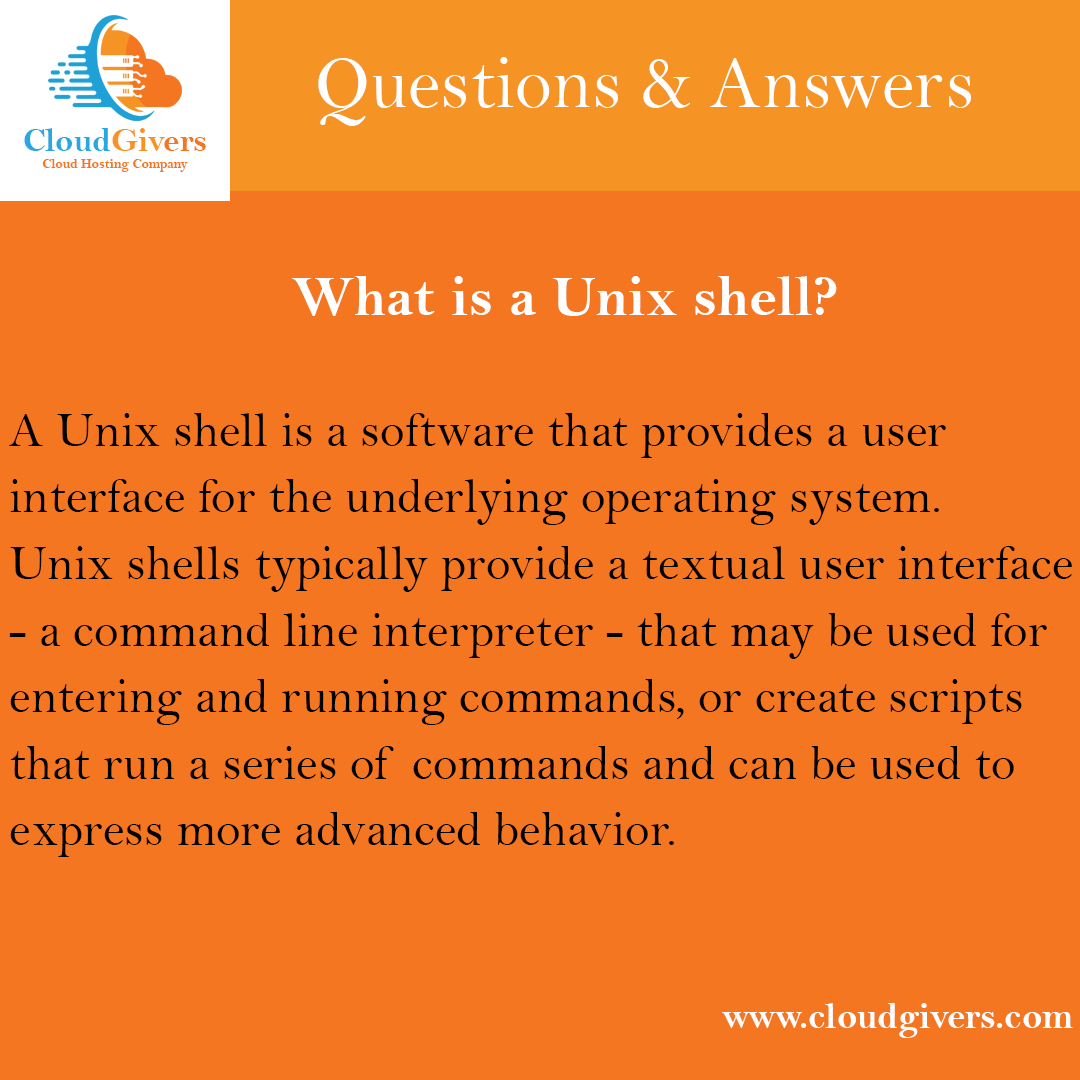 CloudGivers
Cloud Hosting Company

Questions & Answers

What is a Unix shell?

A Unix shell is a software that provides a user interface for the underlying operating system. Unix shells typically provide a textual user interface - a command line interpreter - that may be used for entering and running commands, or create scripts that run a series of commands and can be used to express more advanced behavior.

www.cloudgivers.com